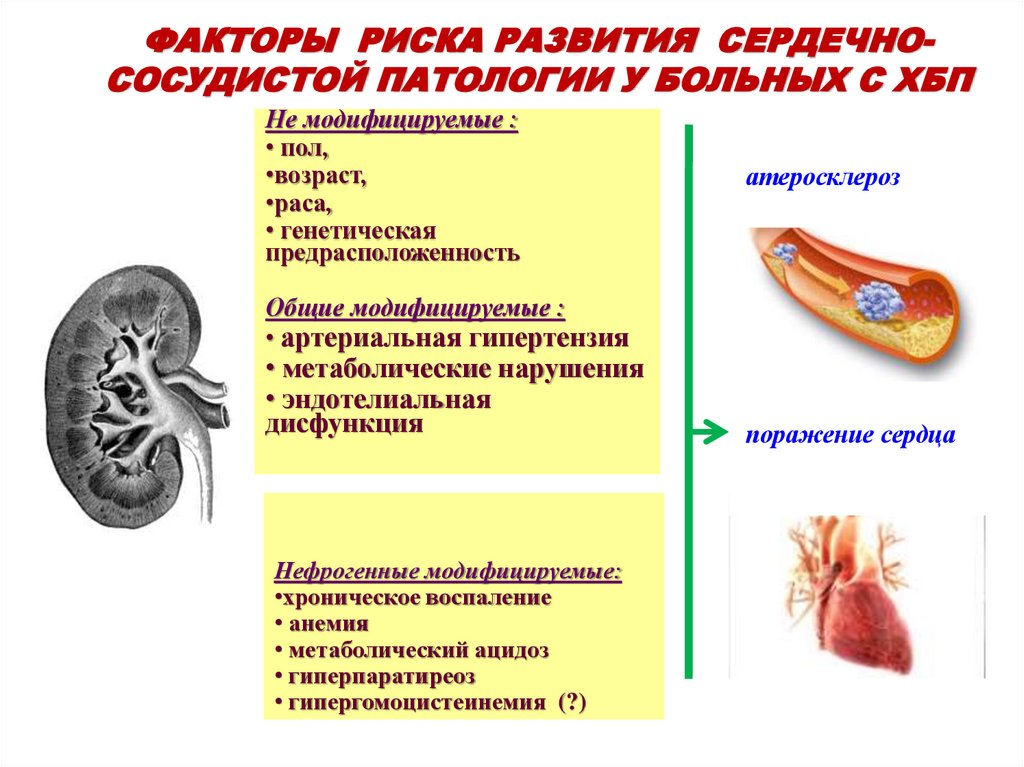 ФАКТОРЫ РИСКА РАЗВИТИЯ СЕРДЕЧНО-СОСУДИСТОЙ ПАТОЛОГИИ У БОЛЬНЫХ С ХБП

Не модифицируемые :
• пол,
•возраст,
•раса,
• генетическая предрасположенность

Общие модифицируемые :
• артериальная гипертензия
• метаболические нарушения
• эндотелиальная дисфункция

Нефрогенные модифицируемые:
•хроническое воспаление
• анемия
• метаболический ацидоз
• гиперпаратиреоз
• гипергомоцистеинемия (?)

атеросклероз

поражение сердца